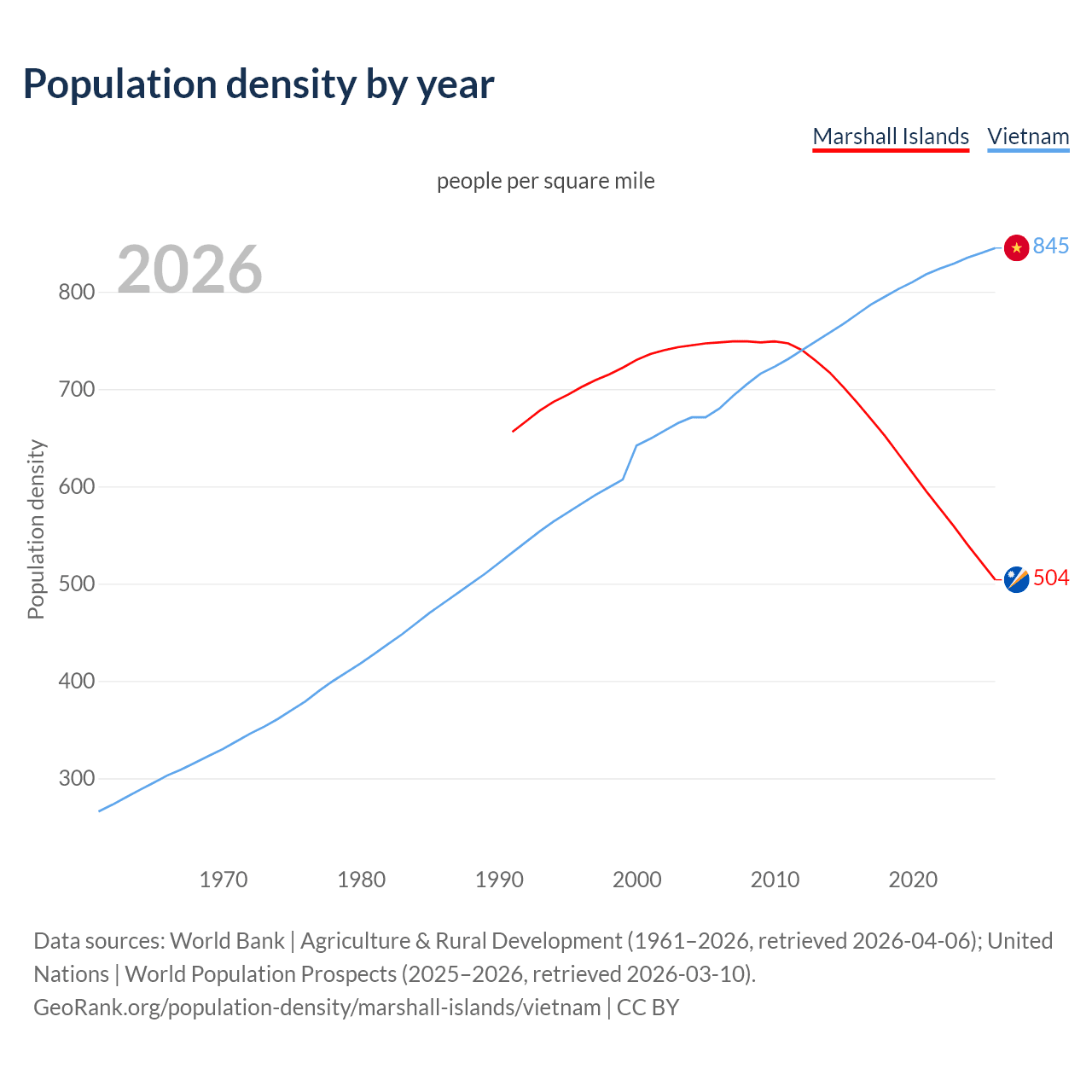 Population density by year

Marshall Islands Vietnam

people per square mile

2026

Population density

800
700
600
500
400
300

845
504

1970 1980 1990 2000 2010 2020

Data sources: World Bank | Agriculture & Rural Development (1961–2026, retrieved 2026-04-06); United Nations | World Population Prospects (2025–2026, retrieved 2026-03-10).
GeoRank.org/population-density/marshall-islands/vietnam | CC BY